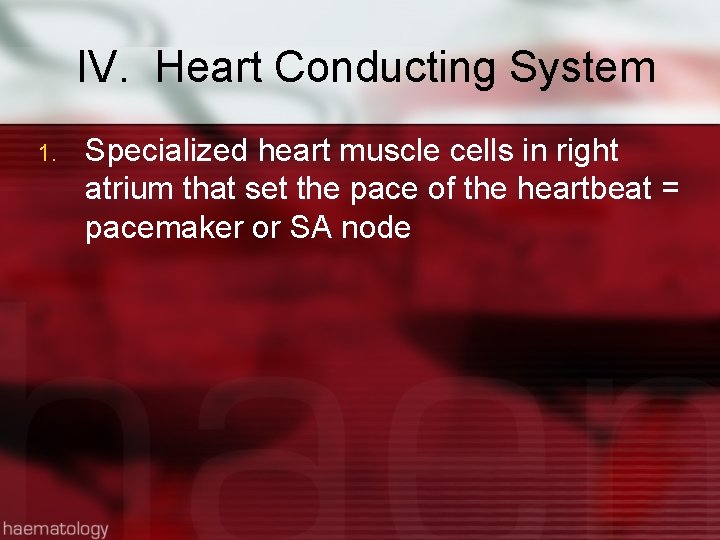 IV. Heart Conducting System

1. Specialized heart muscle cells in right atrium that set the pace of the heartbeat = pacemaker or SA node

haematology